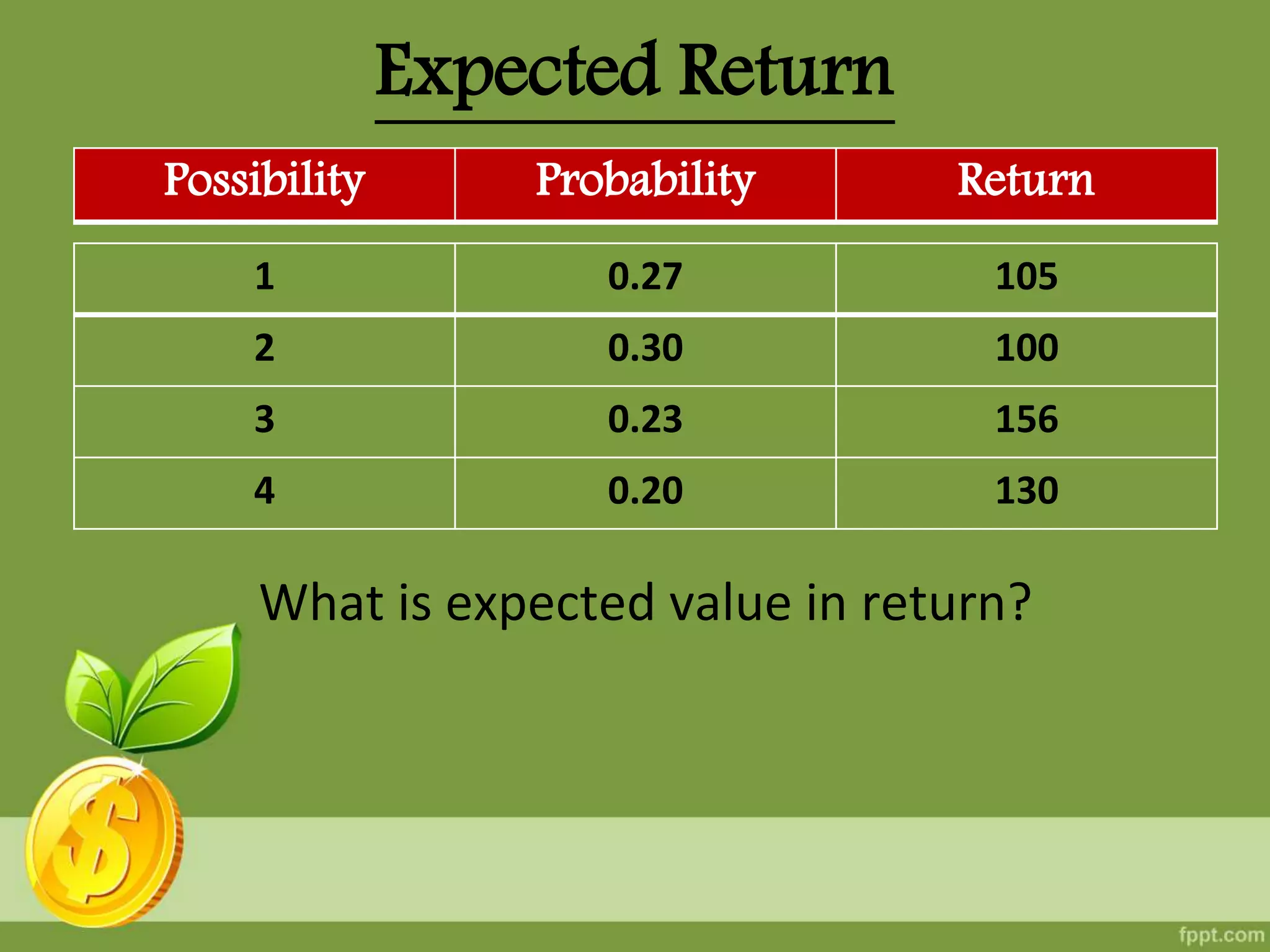 Expected Return

| Possibility | Probability | Return |
|---|---|---|
| 1 | 0.27 | 105 |
| 2 | 0.30 | 100 |
| 3 | 0.23 | 156 |
| 4 | 0.20 | 130 |

What is expected value in return?

$

fppt.com